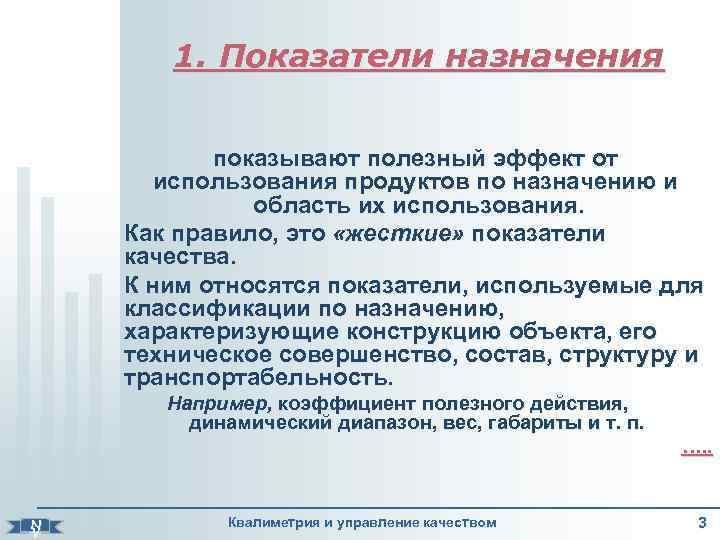 1. Показатели назначения

показывают полезный эффект от использования продуктов по назначению и область их использования.

Как правило, это «жесткие» показатели качества.

К ним относятся показатели, используемые для классификации по назначению, характеризующие конструкцию объекта, его техническое совершенство, состав, структуру и транспортабельность.

Например, коэффициент полезного действия, динамический диапазон, вес, габариты и т. п.

.....

Квалиметрия и управление качеством

3